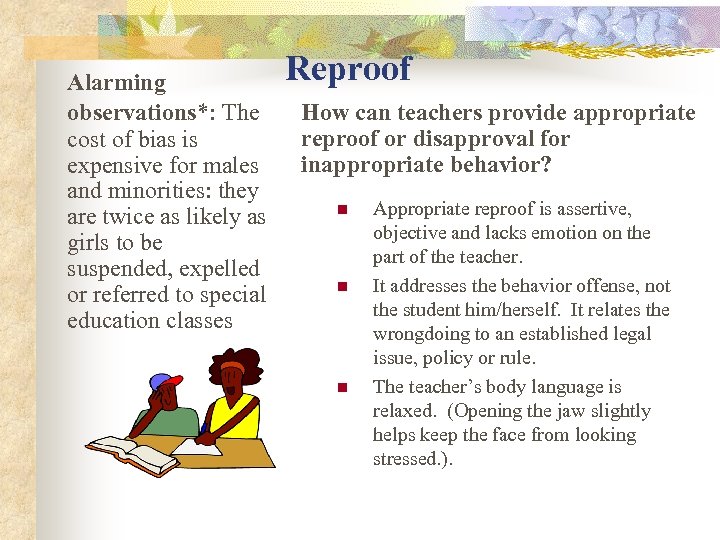 Reproof

Alarming observations*: The cost of bias is expensive for males and minorities: they are twice as likely as girls to be suspended, expelled or referred to special education classes

How can teachers provide appropriate reproof or disapproval for inappropriate behavior?

- Appropriate reproof is assertive, objective and lacks emotion on the part of the teacher.
- It addresses the behavior offense, not the student him/herself. It relates the wrongdoing to an established legal issue, policy or rule.
- The teacher's body language is relaxed. (Opening the jaw slightly helps keep the face from looking stressed.).